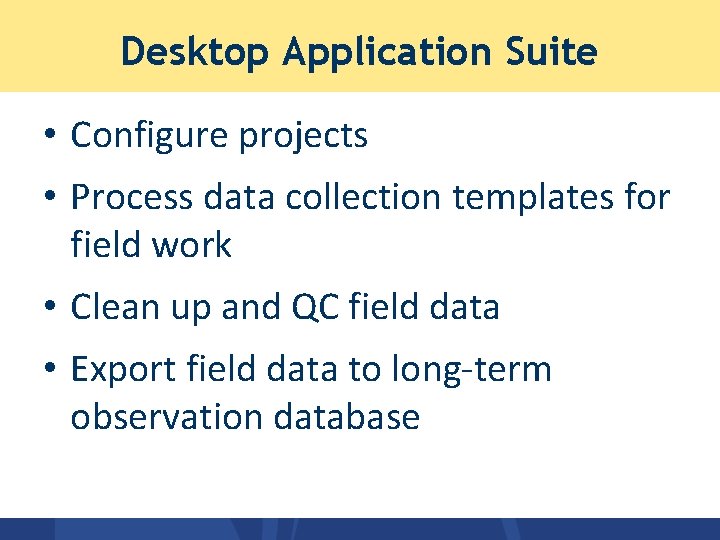 Desktop Application Suite

• Configure projects
• Process data collection templates for field work
• Clean up and QC field data
• Export field data to long-term observation database